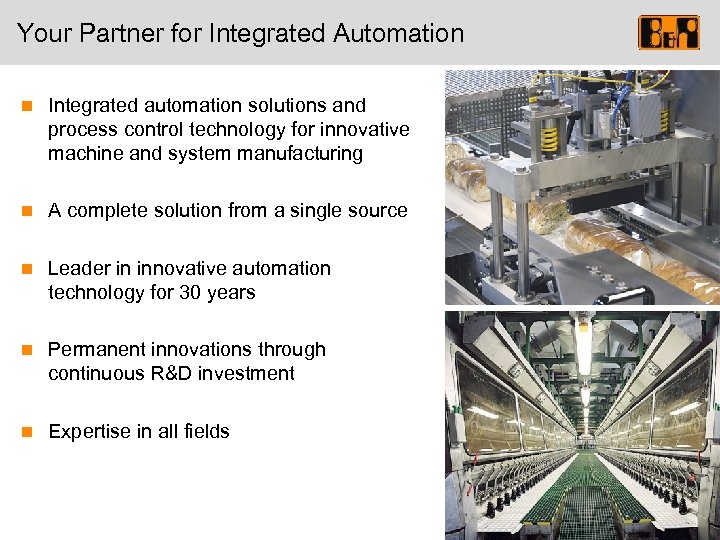 Your Partner for Integrated Automation

B&R

Integrated automation solutions and process control technology for innovative machine and system manufacturing

A complete solution from a single source

Leader in innovative automation technology for 30 years

Permanent innovations through continuous R&D investment

Expertise in all fields